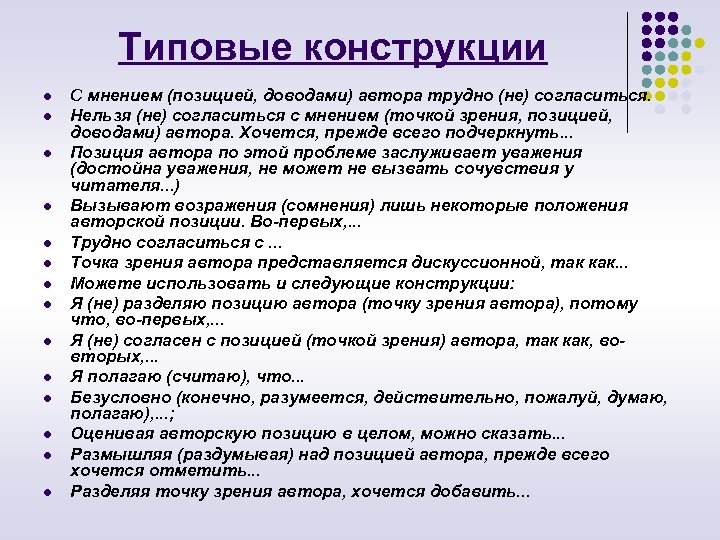 Типовые конструкции

- С мнением (позицией, доводами) автора трудно (не) согласиться.
- Нельзя (не) согласиться с мнением (точкой зрения, позицией, доводами) автора. Хочется, прежде всего подчеркнуть...
- Позиция автора по этой проблеме заслуживает уважения (достойна уважения, не может не вызвать сочувствия у читателя...)
- Вызывают возражения (сомнения) лишь некоторые положения авторской позиции. Во-первых,...
- Трудно согласиться с ...
- Точка зрения автора представляется дискуссионной, так как...
- Можете использовать и следующие конструкции:
- Я (не) разделяю позицию автора (точку зрения автора), потому что, во-первых,...
- Я (не) согласен с позицией (точкой зрения) автора, так как, во-вторых,...
- Я полагаю (считаю), что...
- Безусловно (конечно, разумеется, действительно, пожалуй, думаю, полагаю),...;
- Оценивая авторскую позицию в целом, можно сказать...
- Размышляя (раздумывая) над позицией автора, прежде всего хочется отметить...
- Разделяя точку зрения автора, хочется добавить...